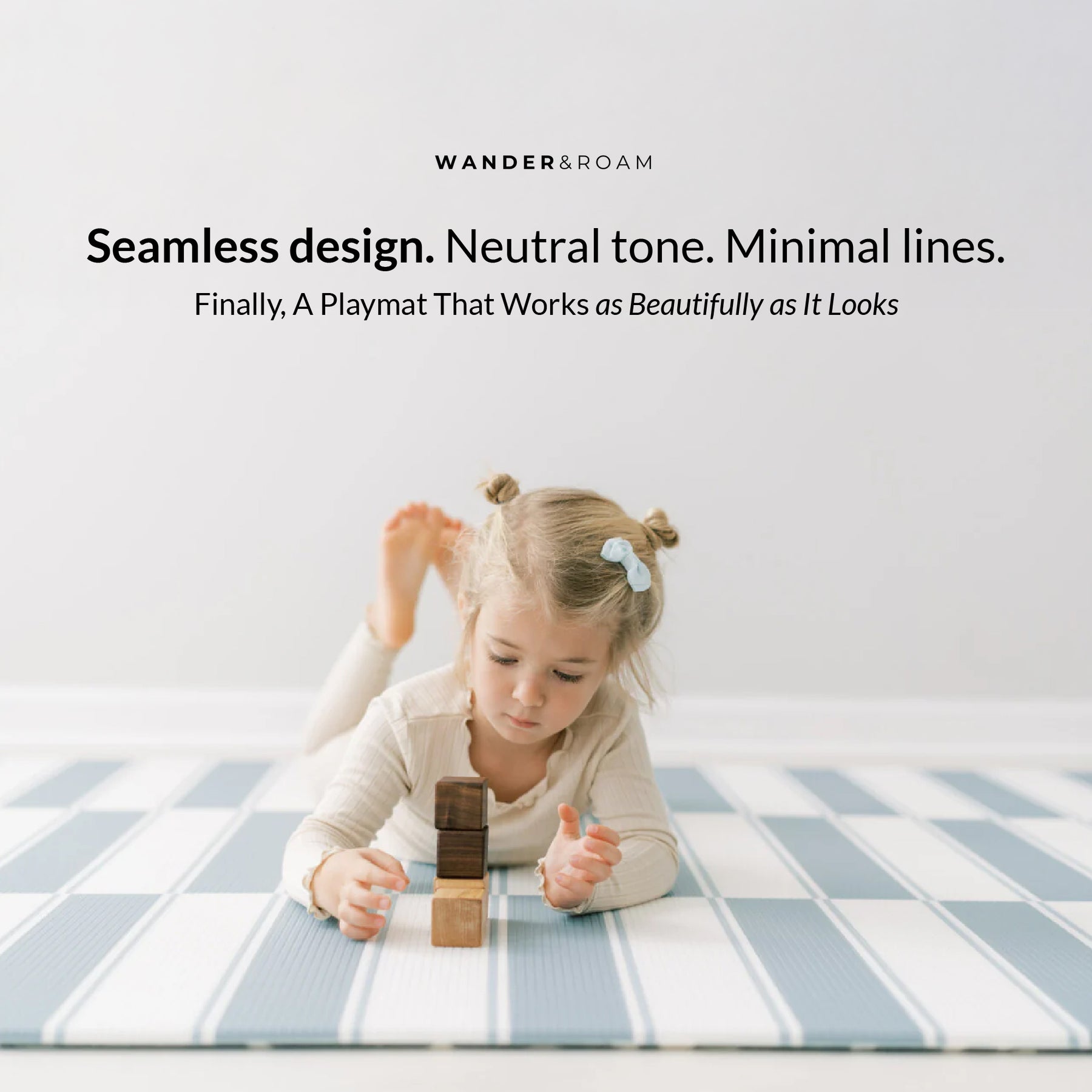 WANDER&ROAM

Seamless design. Neutral tone. Minimal lines.

Finally, A Playmat That Works as Beautifully as It Looks